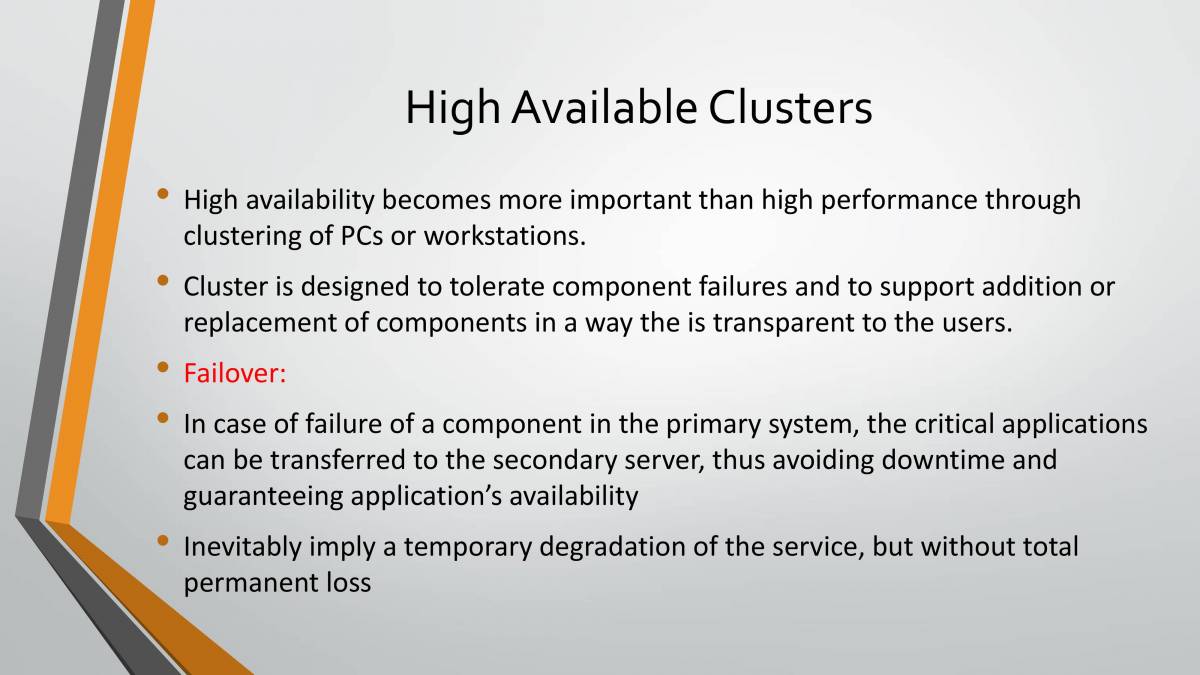 High Available Clusters

• High availability becomes more important than high performance through clustering of PCs or workstations.

• Cluster is designed to tolerate component failures and to support addition or replacement of components in a way the is transparent to the users.

• Failover:

• In case of failure of a component in the primary system, the critical applications can be transferred to the secondary server, thus avoiding downtime and guaranteeing application's availability

• Inevitably imply a temporary degradation of the service, but without total permanent loss